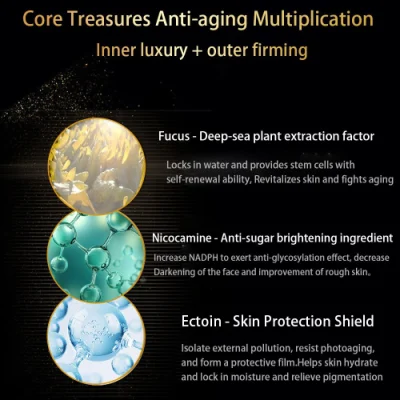 Core Treasures Anti-aging Multiplication

Inner luxury + outer firming

Fucus - Deep-sea plant extraction factor

Locks in water and provides stem cells with self-renewal ability, Revitalizes skin and fights aging

Nicocamine - Anti-sugar brightening ingredient

Increase NADPH to exert anti-glycosylation effect, decrease Darkening of the face and improvement of rough skin.

Ectoin - Skin Protection Shield

Isolate external pollution, resist photoaging, and form a protective film.Helps skin hydrate and lock in moisture and relieve pigmentation